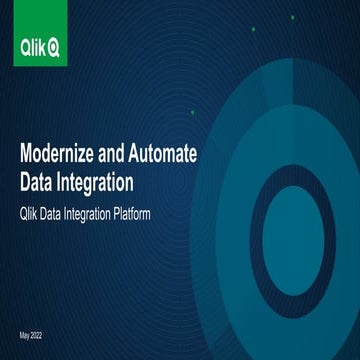 Qlik

Modernize and Automate Data Integration

Qlik Data Integration Platform

May 2022